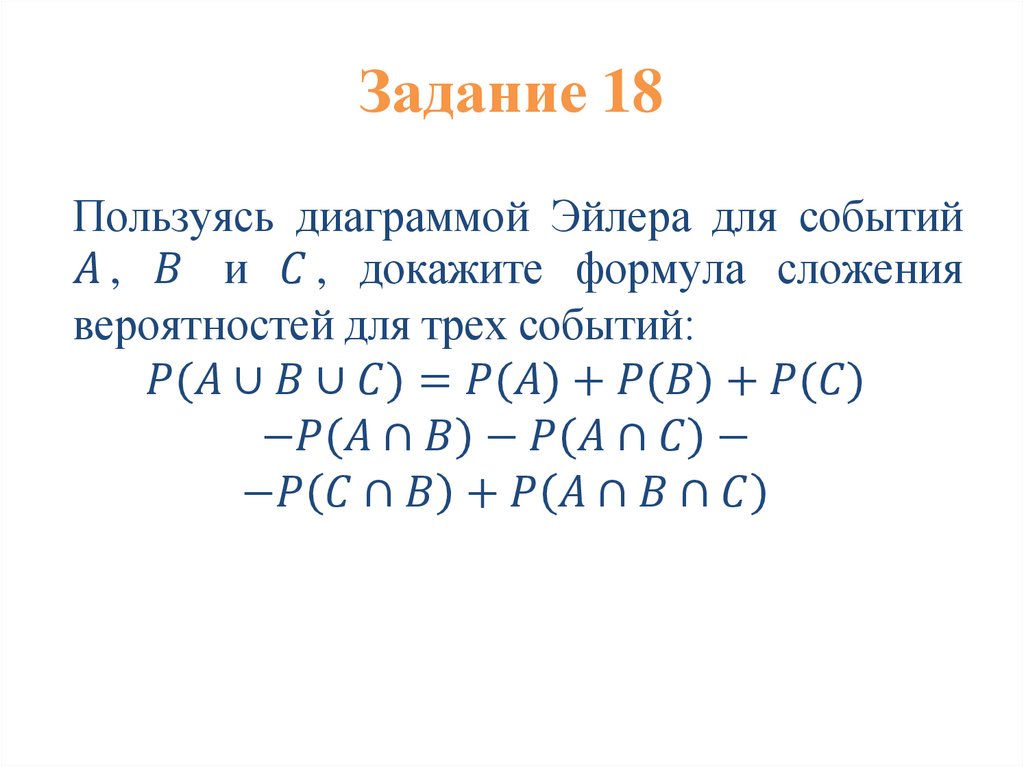 Задание 18

Пользуясь диаграммой Эйлера для событий $A$, $B$ и $C$, докажите формула сложения вероятностей для трех событий:

$P(A \cup B \cup C) = P(A) + P(B) + P(C)$
$-P(A \cap B) - P(A \cap C) -$
$-P(C \cap B) + P(A \cap B \cap C)$